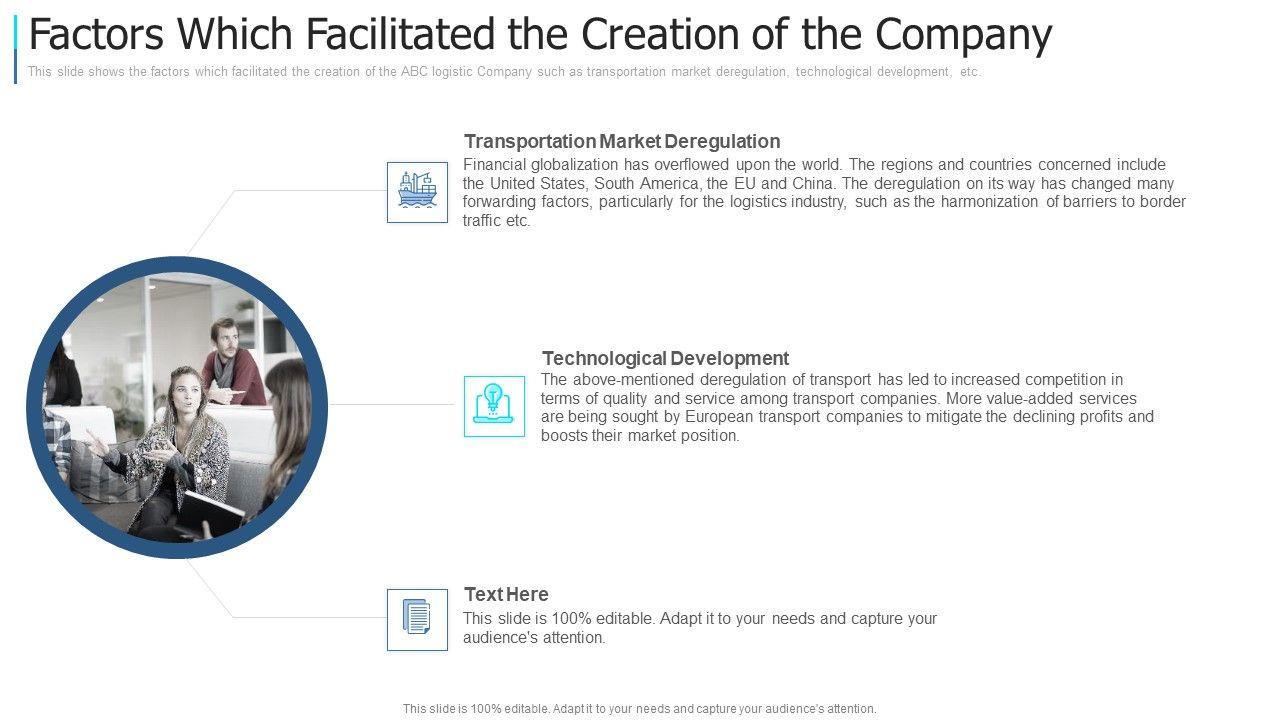 Factors Which Facilitated the Creation of the Company

This slide shows the factors which facilitated the creation of the ABC logistic Company such as transportation market deregulation, technological development, etc.

Transportation Market Deregulation
Financial globalization has overflowed upon the world. The regions and countries concerned include the United States, South America, the EU and China. The deregulation on its way has changed many forwarding factors, particularly for the logistics industry, such as the harmonization of barriers to border traffic etc.

Technological Development
The above-mentioned deregulation of transport has led to increased competition in terms of quality and service among transport companies. More value-added services are being sought by European transport companies to mitigate the declining profits and boosts their market position.

Text Here
This slide is 100% editable. Adapt it to your needs and capture your audience's attention.

This slide is 100% editable. Adapt it to your needs and capture your audience's attention.